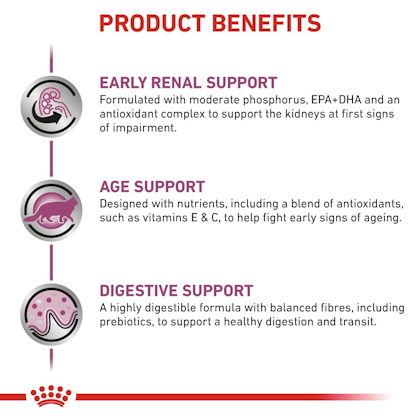 PRODUCT BENEFITS

EARLY RENAL SUPPORT
Formulated with moderate phosphorus, EPA+DHA and an antioxidant complex to support the kidneys at first signs of impairment.

AGE SUPPORT
Designed with nutrients, including a blend of antioxidants, such as vitamins E & C, to help fight early signs of ageing.

DIGESTIVE SUPPORT
A highly digestible formula with balanced fibres, including prebiotics, to support a healthy digestion and transit.